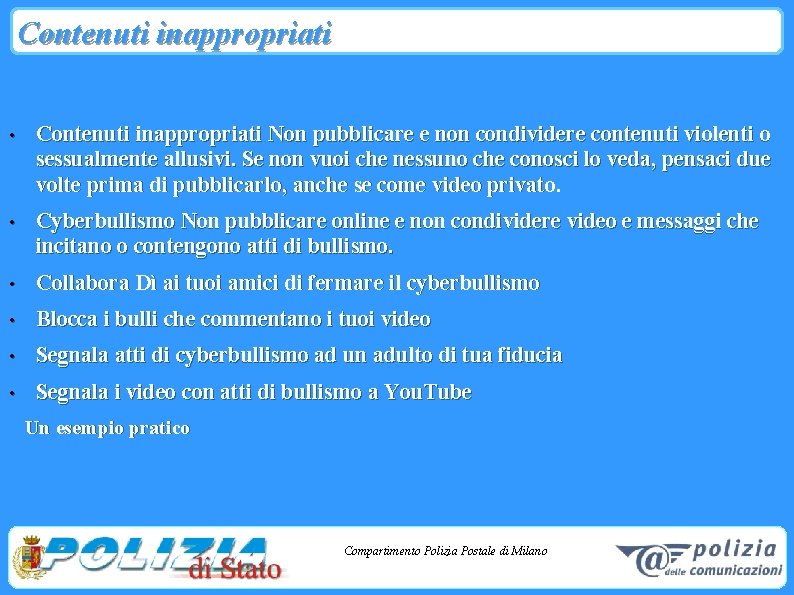 Contenuti inappropriati

• Contenuti inappropriati Non pubblicare e non condividere contenuti violenti o sessualmente allusivi. Se non vuoi che nessuno che conosci lo veda, pensaci due volte prima di pubblicarlo, anche se come video privato.

• Cyberbullismo Non pubblicare online e non condividere video e messaggi che incitano o contengono atti di bullismo.

• Collabora Dì ai tuoi amici di fermare il cyberbullismo

• Blocca i bulli che commentano i tuoi video

• Segnala atti di cyberbullismo ad un adulto di tua fiducia

• Segnala i video con atti di bullismo a YouTube

Un esempio pratico

POLIZIA di Stato

Compartimento Polizia Postale di Milano

@ polizia delle comunicazioni